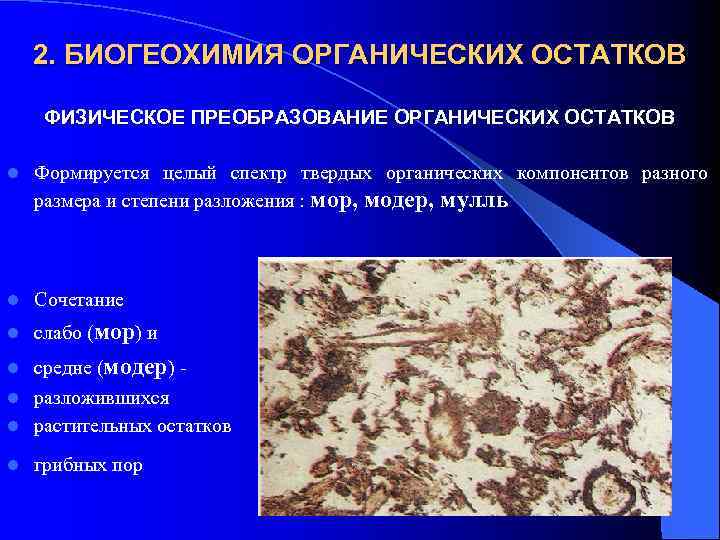 2. БИОГЕОХИМИЯ ОРГАНИЧЕСКИХ ОСТАТКОВ

ФИЗИЧЕСКОЕ ПРЕОБРАЗОВАНИЕ ОРГАНИЧЕСКИХ ОСТАТКОВ

Формируется целый спектр твердых органических компонентов разного размера и степени разложения : мор, модер, мулль

Сочетание

слабо (мор) и

средне (модер) -

разложившихся

растительных остатков

грибных пор